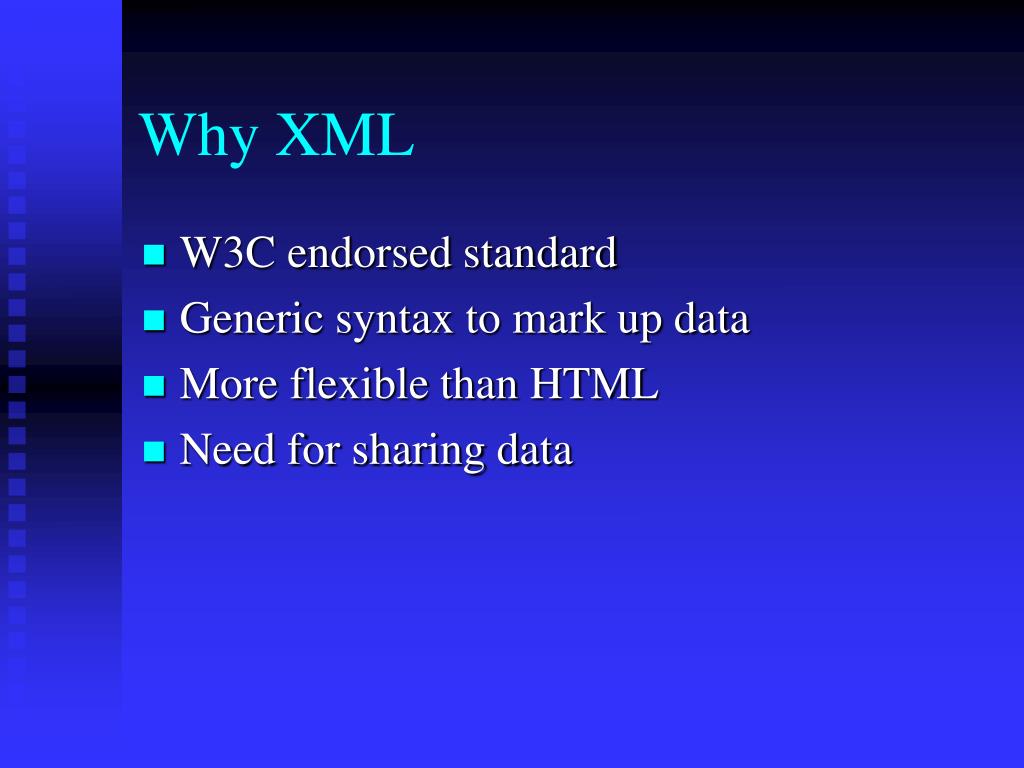 Why XML

- W3C endorsed standard
- Generic syntax to mark up data
- More flexible than HTML
- Need for sharing data